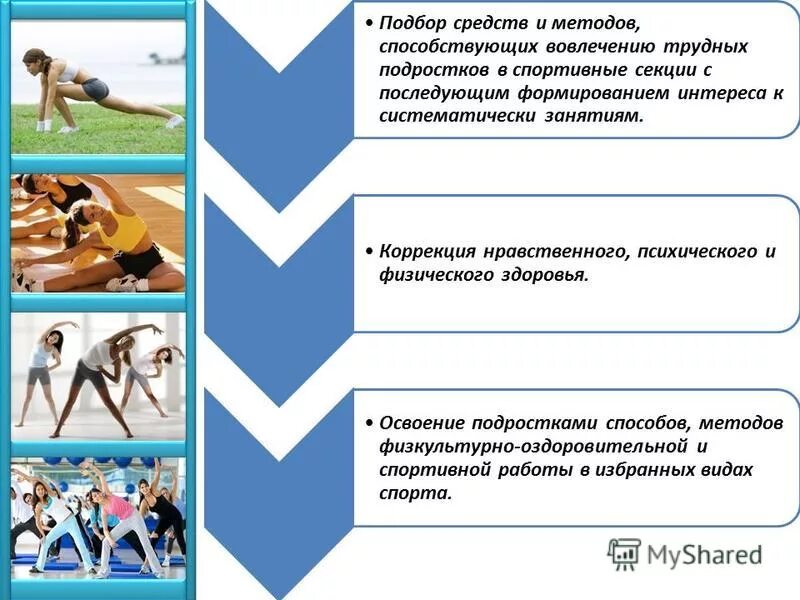 • Подбор средств и методов, способствующих вовлечению трудных подростков в спортивные секции с последующим формированием интереса к систематически занятиям.

• Коррекция нравственного, психического и физического здоровья.

• Освоение подростками способов, методов физкультурно-оздоровительной и спортивной работы в избранных видах спорта.

MyShared